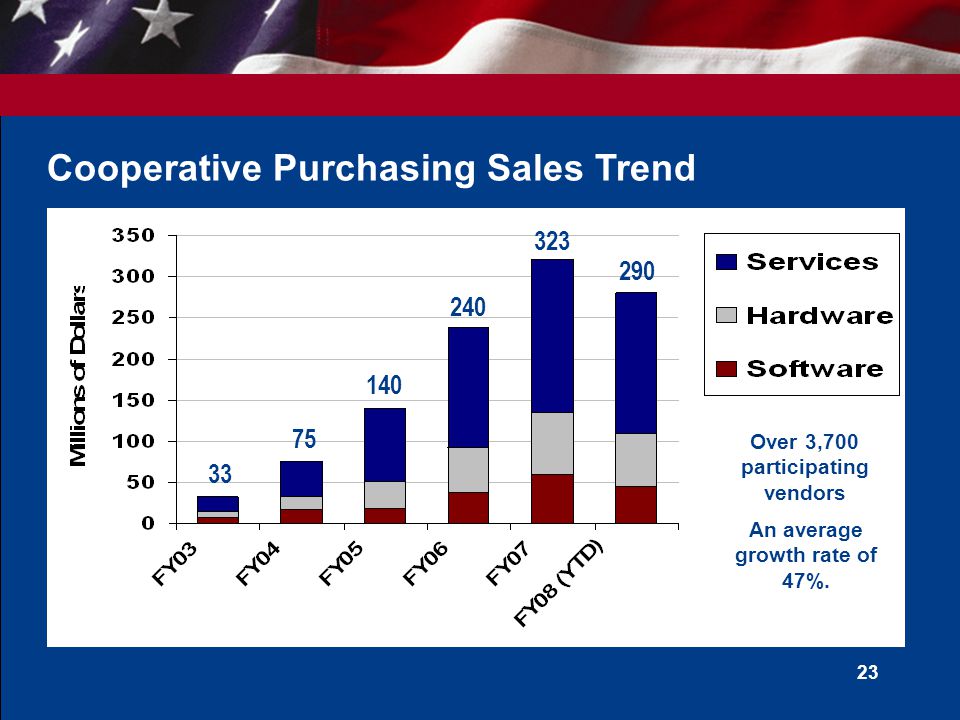 Cooperative Purchasing Sales Trend

Millions of Dollars

350
300
250
200
150
100
50
0

33
75
140
240
323
290

FY03
FY04
FY05
FY06
FY07
FY08 (YTD)

Services
Hardware
Software

Over 3,700 participating vendors

An average growth rate of 47%.

23